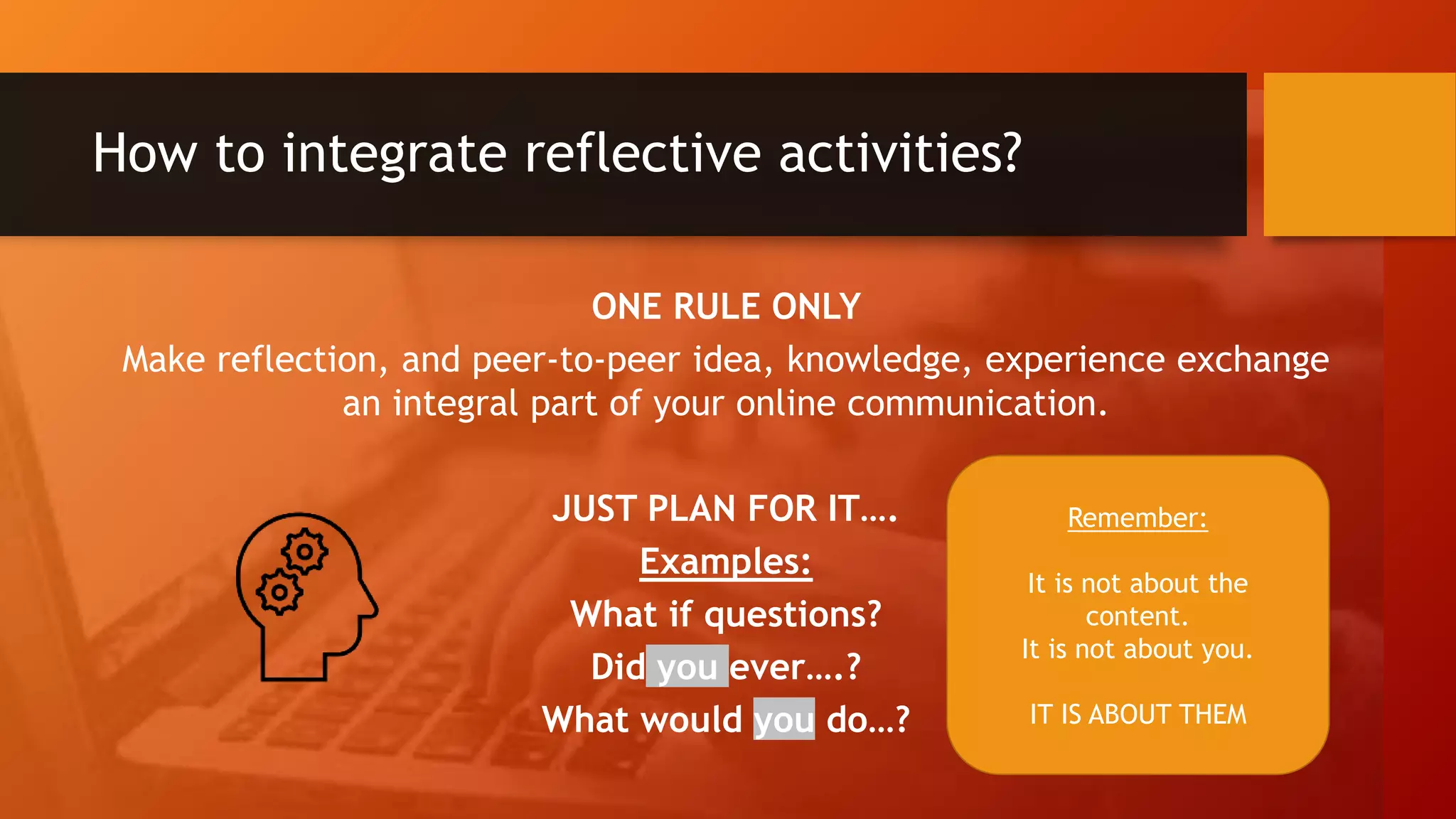 How to integrate reflective activities?

ONE RULE ONLY
Make reflection, and peer-to-peer idea, knowledge, experience exchange an integral part of your online communication.

JUST PLAN FOR IT….
Examples:
What if questions?
Did you ever….?
What would you do…?

Remember:

It is not about the content.
It is not about you.

IT IS ABOUT THEM